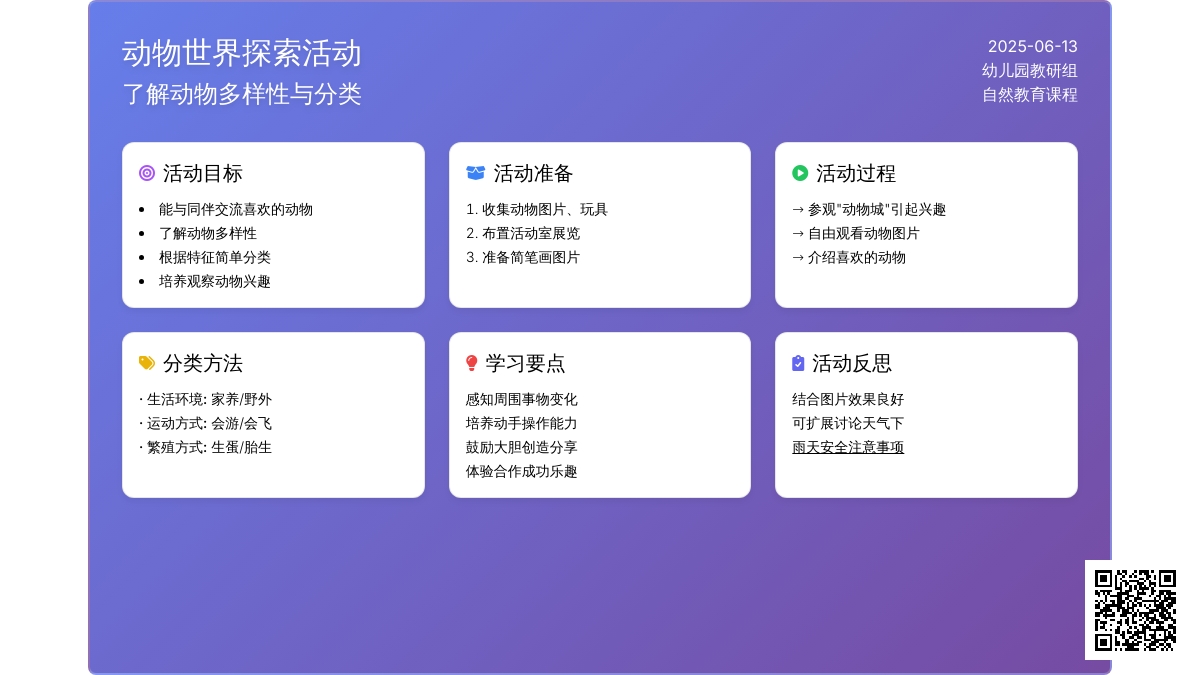 动物世界探索活动
了解动物多样性与分类

2025-06-13
幼儿园教研组
自然教育课程

活动目标

- 能与同伴交流喜欢的动物
- 了解动物多样性
- 根据特征简单分类
- 培养观察动物兴趣

活动准备

1. 收集动物图片、玩具
2. 布置活动室展览
3. 准备简笔画图片

活动过程

→ 参观"动物城"引起兴趣
→ 自由观看动物图片
→ 介绍喜欢的动物

分类方法

· 生活环境: 家养/野外
· 运动方式: 会游/会飞
· 繁殖方式: 生蛋/胎生

学习要点

感知周围事物变化
培养动手操作能力
鼓励大胆创造分享
体验合作成功乐趣

活动反思

结合图片效果良好
可扩展讨论天气下
雨天安全注意事项